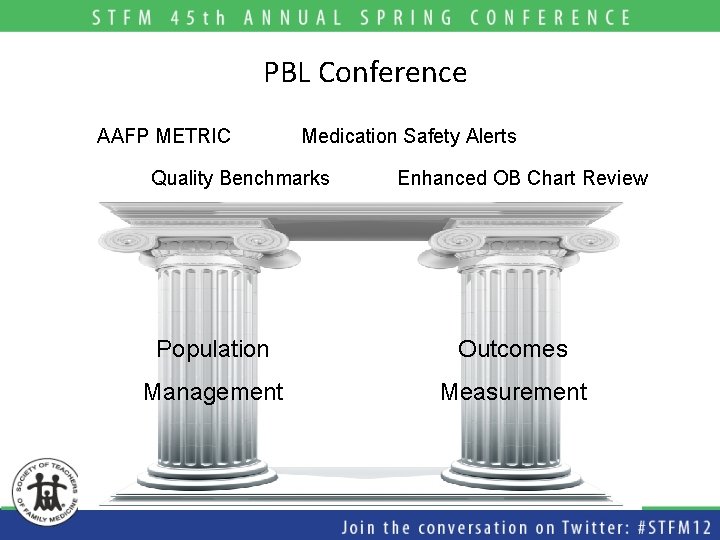 STFM 45th ANNUAL SPRING CONFERENCE

PBL Conference

AAFP METRIC

Medication Safety Alerts

Quality Benchmarks

Enhanced OB Chart Review

Population Management

Outcomes Measurement

SOCIETY OF TEACHERS OF FAMILY MEDICINE

Join the conversation on Twitter: #STFM12